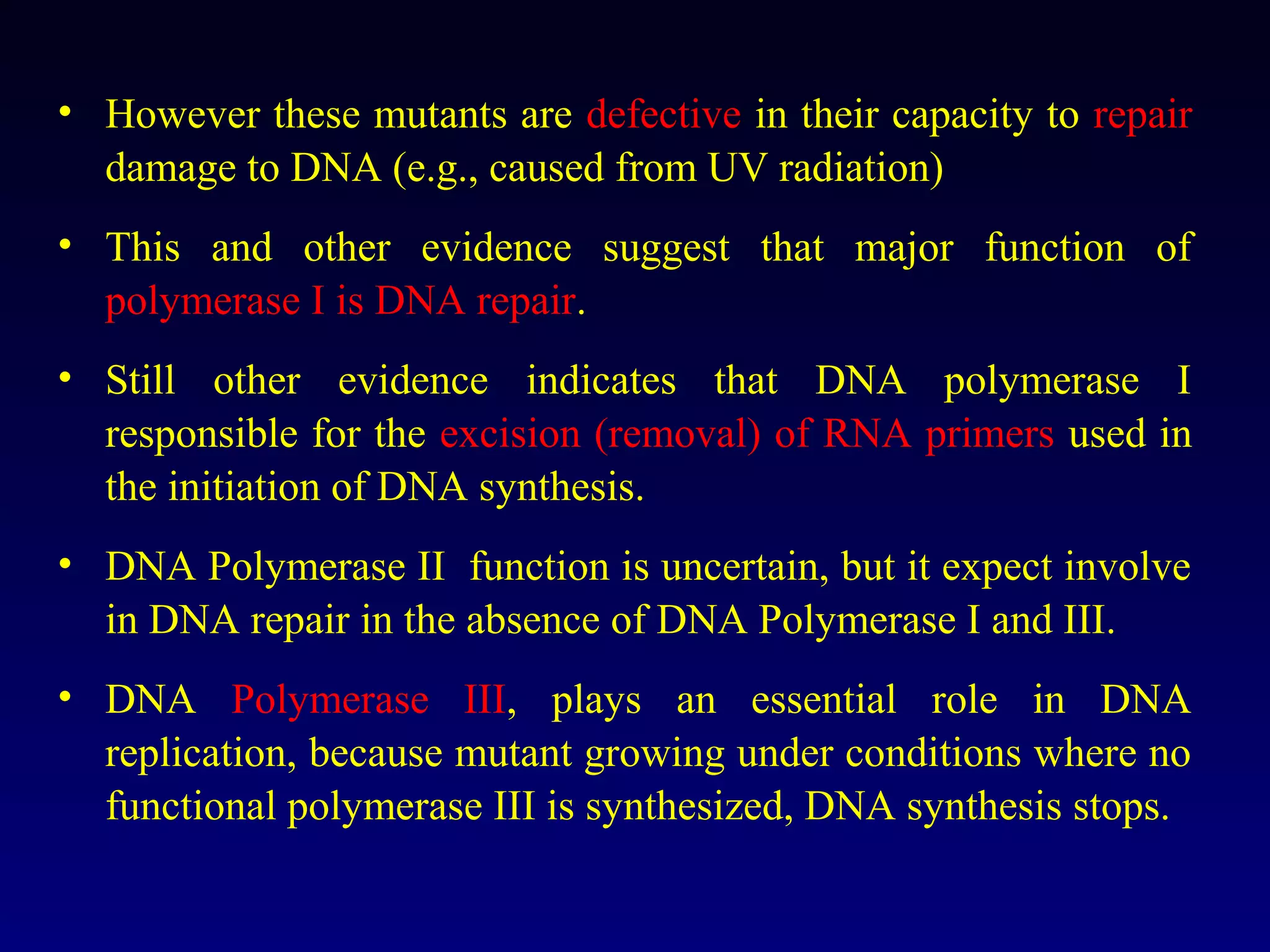 • However these mutants are defective in their capacity to repair damage to DNA (e.g., caused from UV radiation)

• This and other evidence suggest that major function of polymerase I is DNA repair.

• Still other evidence indicates that DNA polymerase I responsible for the excision (removal) of RNA primers used in the initiation of DNA synthesis.

• DNA Polymerase II function is uncertain, but it expect involve in DNA repair in the absence of DNA Polymerase I and III.

• DNA Polymerase III, plays an essential role in DNA replication, because mutant growing under conditions where no functional polymerase III is synthesized, DNA synthesis stops.